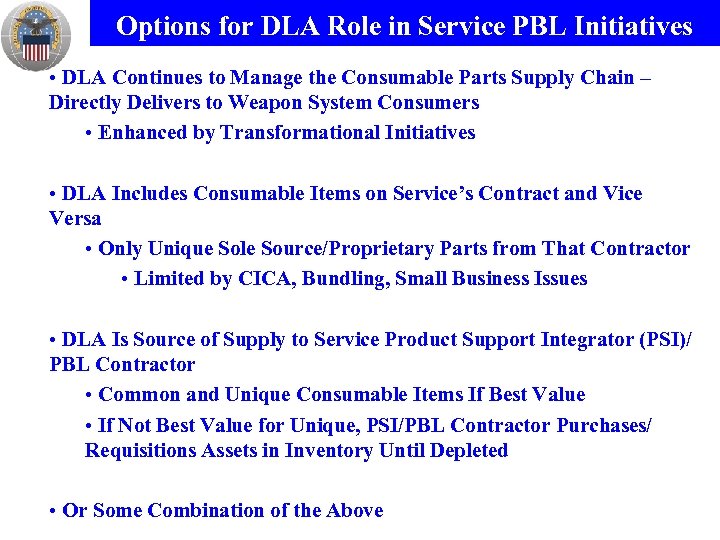 Options for DLA Role in Service PBL Initiatives

• DLA Continues to Manage the Consumable Parts Supply Chain – Directly Delivers to Weapon System Consumers

• Enhanced by Transformational Initiatives

• DLA Includes Consumable Items on Service's Contract and Vice Versa

• Only Unique Sole Source/Proprietary Parts from That Contractor

• Limited by CICA, Bundling, Small Business Issues

• DLA Is Source of Supply to Service Product Support Integrator (PSI)/ PBL Contractor

• Common and Unique Consumable Items If Best Value

• If Not Best Value for Unique, PSI/PBL Contractor Purchases/ Requisitions Assets in Inventory Until Depleted

• Or Some Combination of the Above